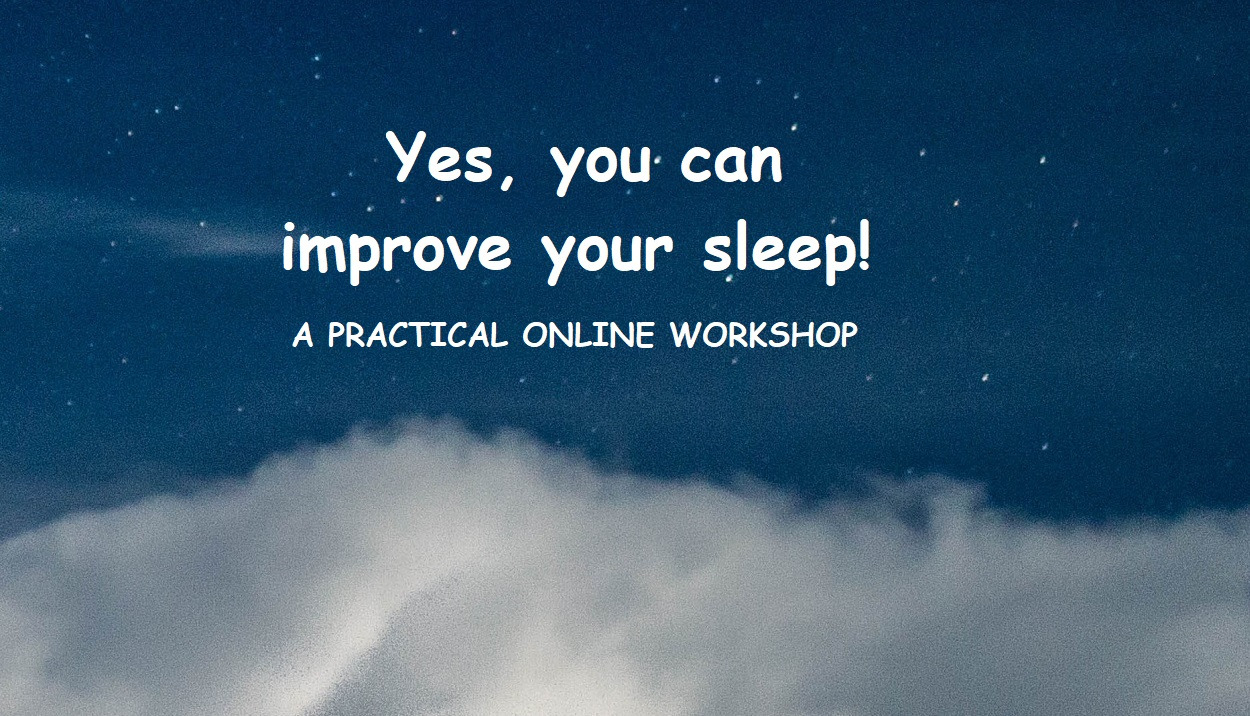 Yes, you can improve your sleep!

A PRACTICAL ONLINE WORKSHOP